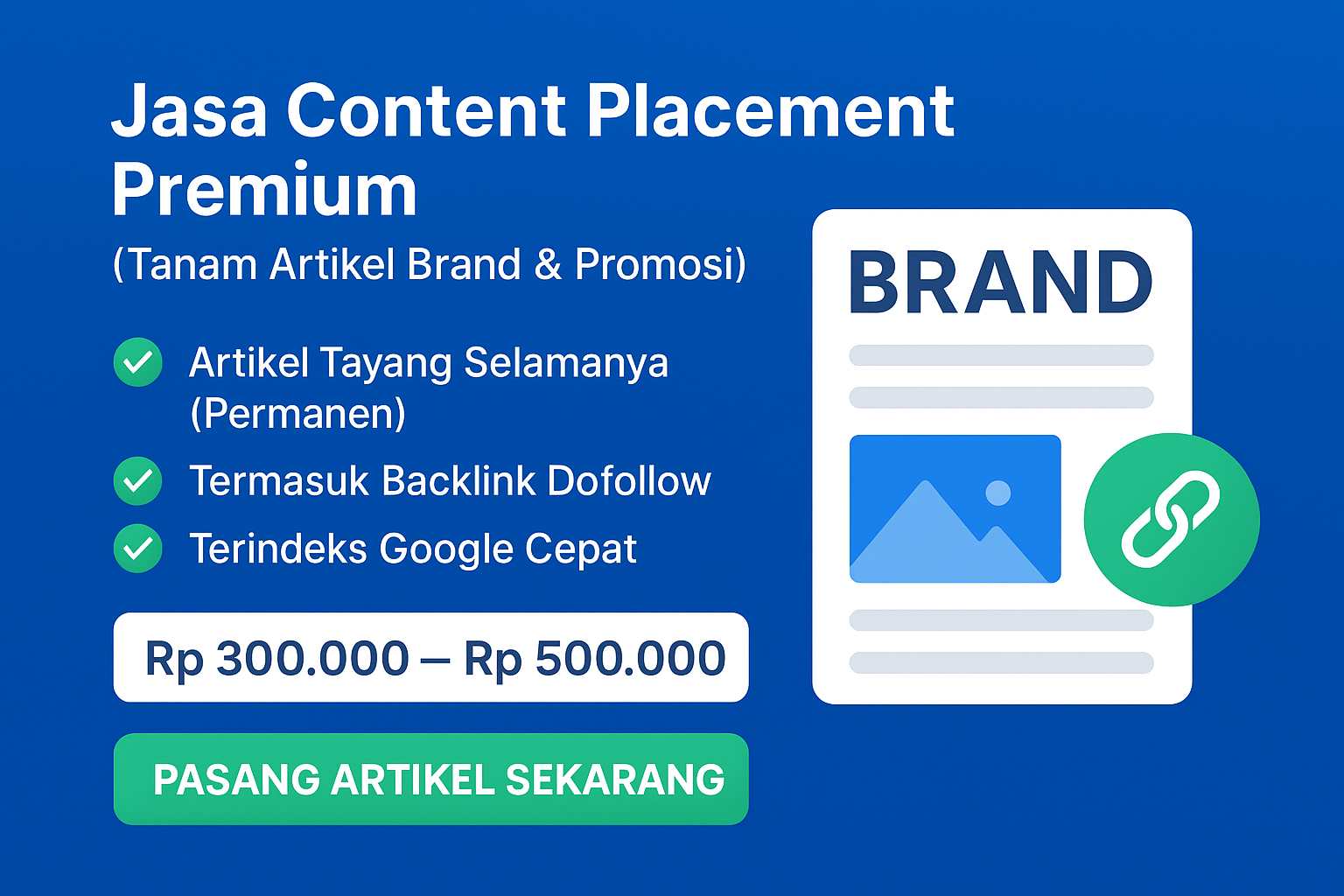 Jasa Content Placement Premium

(Tanam Artikel Brand & Promosi)

Artikel Tayang Selamanya (Permanen)

Termasuk Backlink Dofollow

Terindeks Google Cepat

Rp 300.000 – Rp 500.000

PASANG ARTIKEL SEKARANG

BRAND